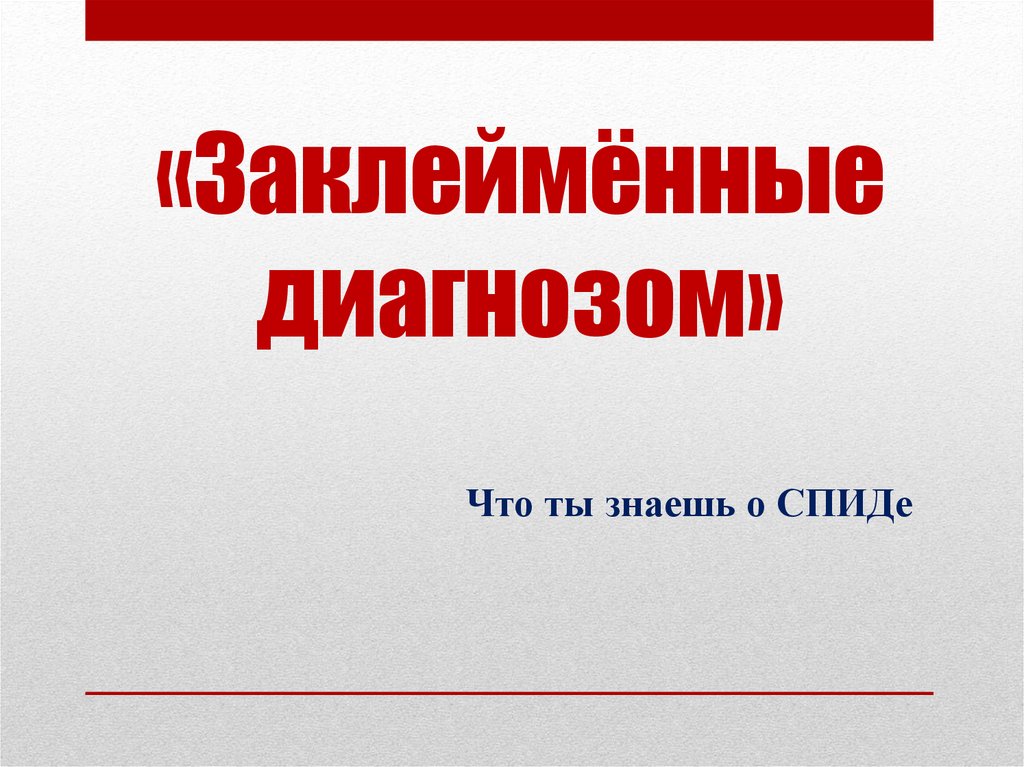 «Заклеймённые диагнозом»

Что ты знаешь о СПИДе